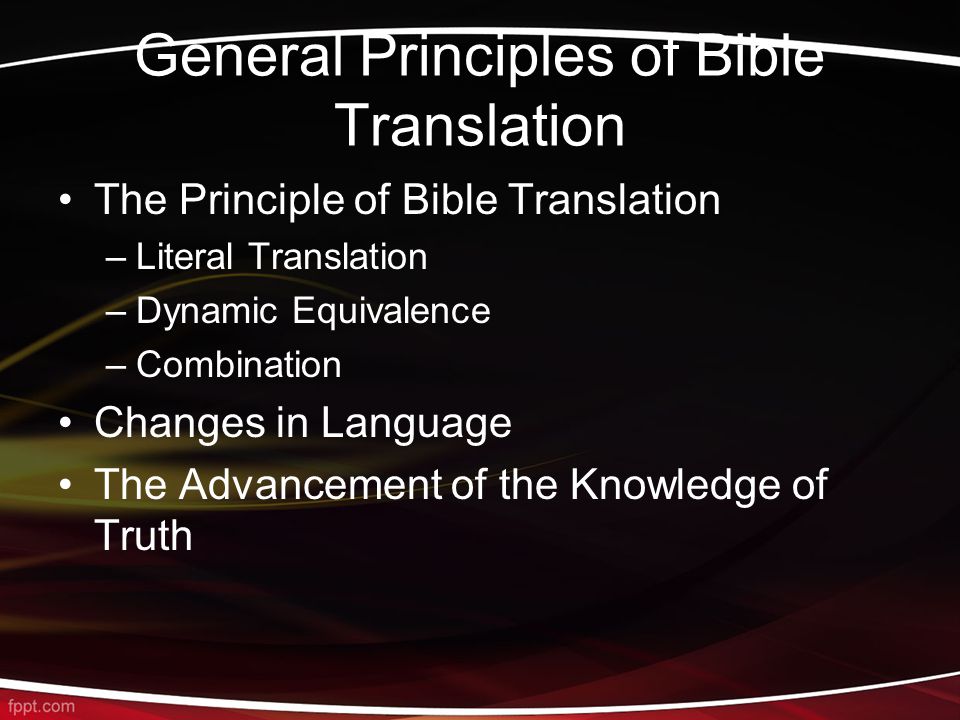 General Principles of Bible Translation

• The Principle of Bible Translation
– Literal Translation
– Dynamic Equivalence
– Combination
• Changes in Language
• The Advancement of the Knowledge of Truth

fppt.com